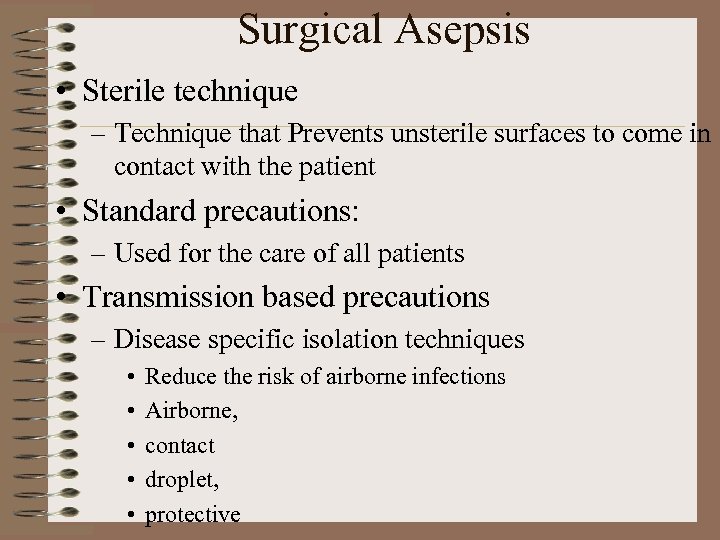 Surgical Asepsis

• Sterile technique
  – Technique that Prevents unsterile surfaces to come in contact with the patient
• Standard precautions:
  – Used for the care of all patients
• Transmission based precautions
  – Disease specific isolation techniques
    • Reduce the risk of airborne infections
    • Airborne,
    • contact
    • droplet,
    • protective